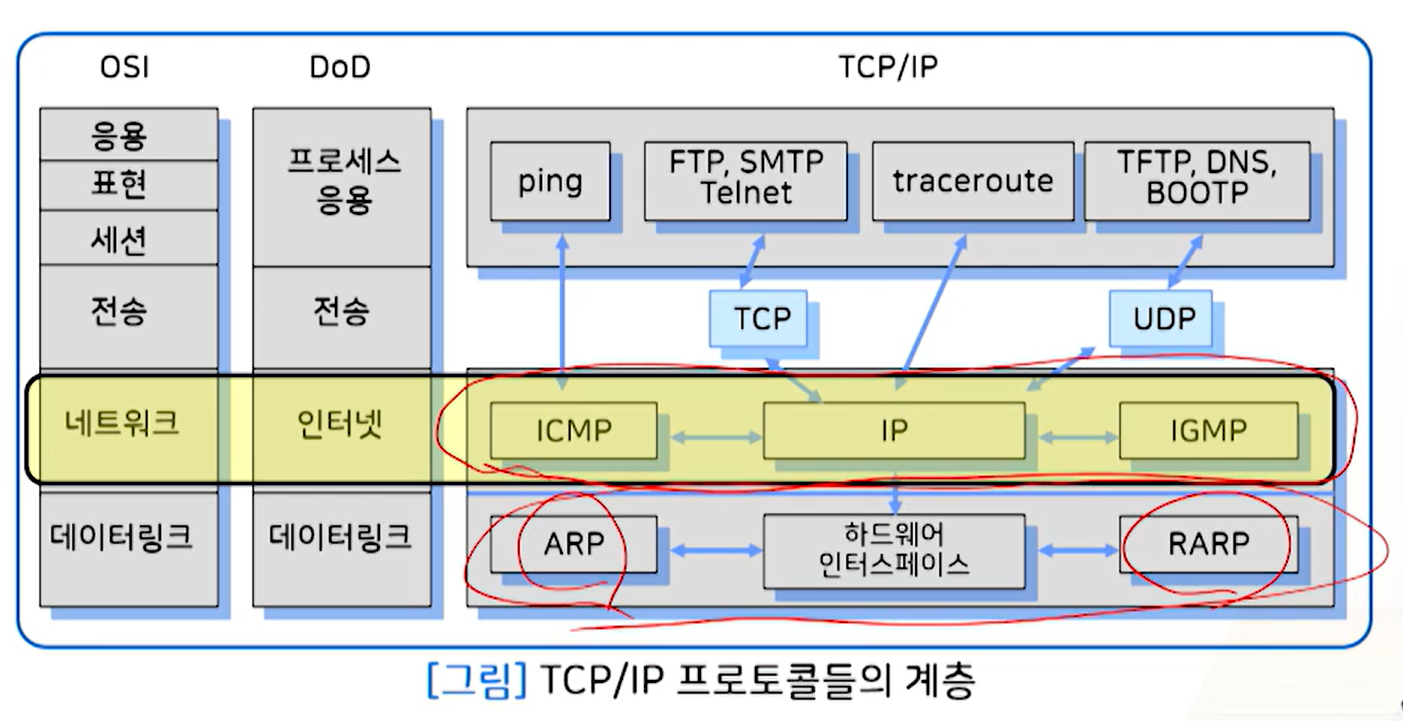 OSI

응용
표현
세션
전송
네트워크
데이터링크

DoD

프로세스 응용
전송
인터넷
데이터링크

TCP/IP

ping
FTP, SMTP Telnet
traceroute
TFTP, DNS, BOOTP

TCP
UDP

ICMP
IP
IGMP

ARP
하드웨어 인터스페이스
RARP

[그림] TCP/IP 프로토콜들의 계층